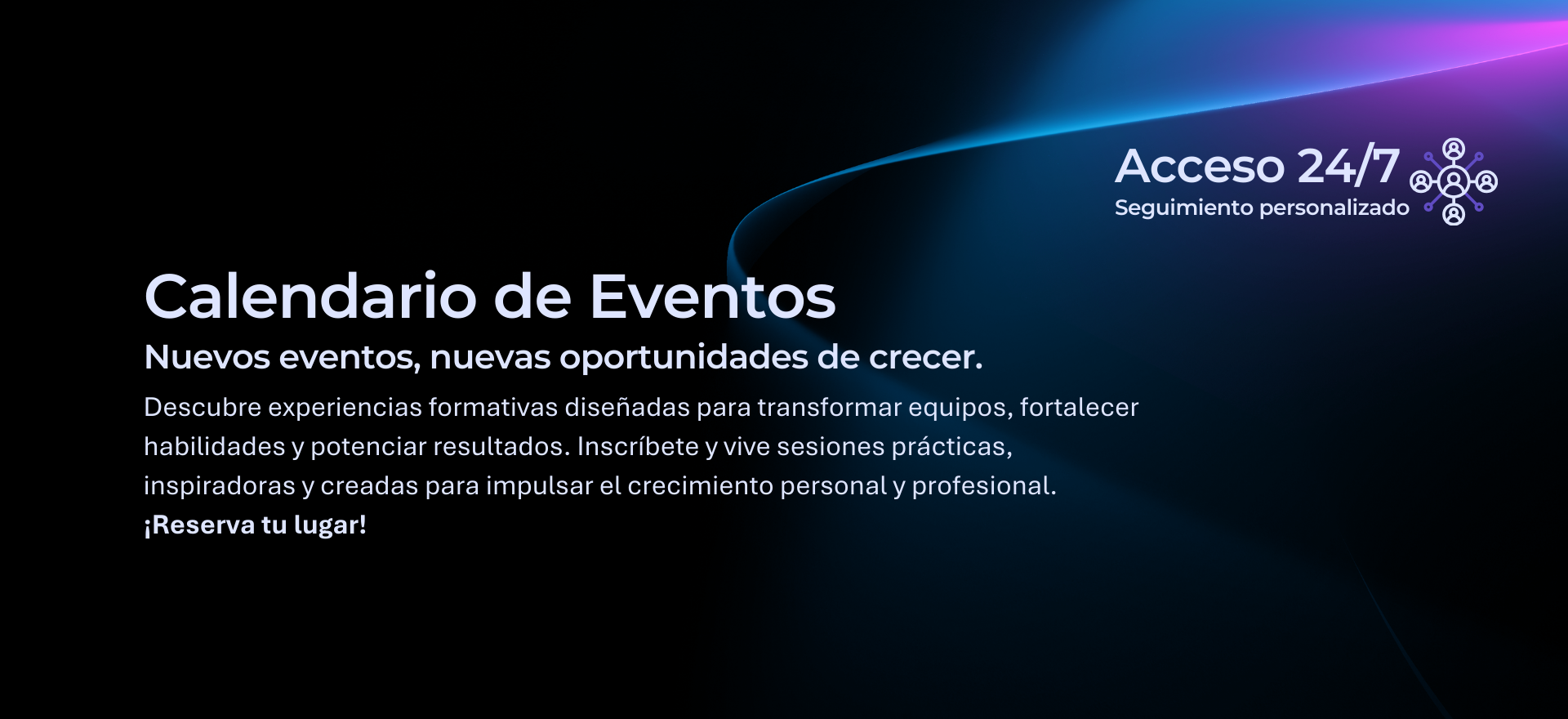 Acceso 24/7
Seguimiento personalizado

Calendario de Eventos

Nuevos eventos, nuevas oportunidades de crecer.

Descubre experiencias formativas diseñadas para transformar equipos, fortalecer habilidades y potenciar resultados. Inscríbete y vive sesiones prácticas, inspiradoras y creadas para impulsar el crecimiento personal y profesional.
¡Reserva tu lugar!